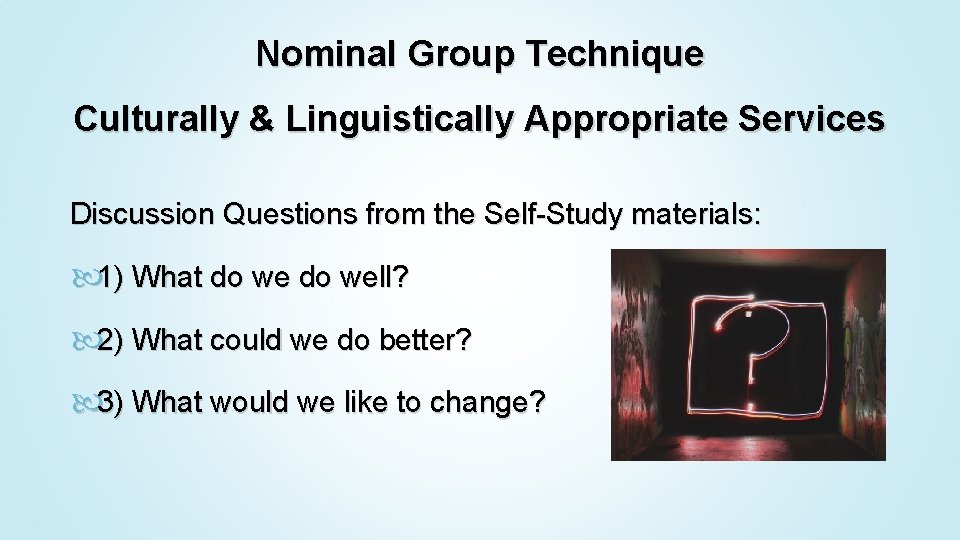 Nominal Group Technique

Culturally & Linguistically Appropriate Services

Discussion Questions from the Self-Study materials:

1) What do we do well?

2) What could we do better?

3) What would we like to change?